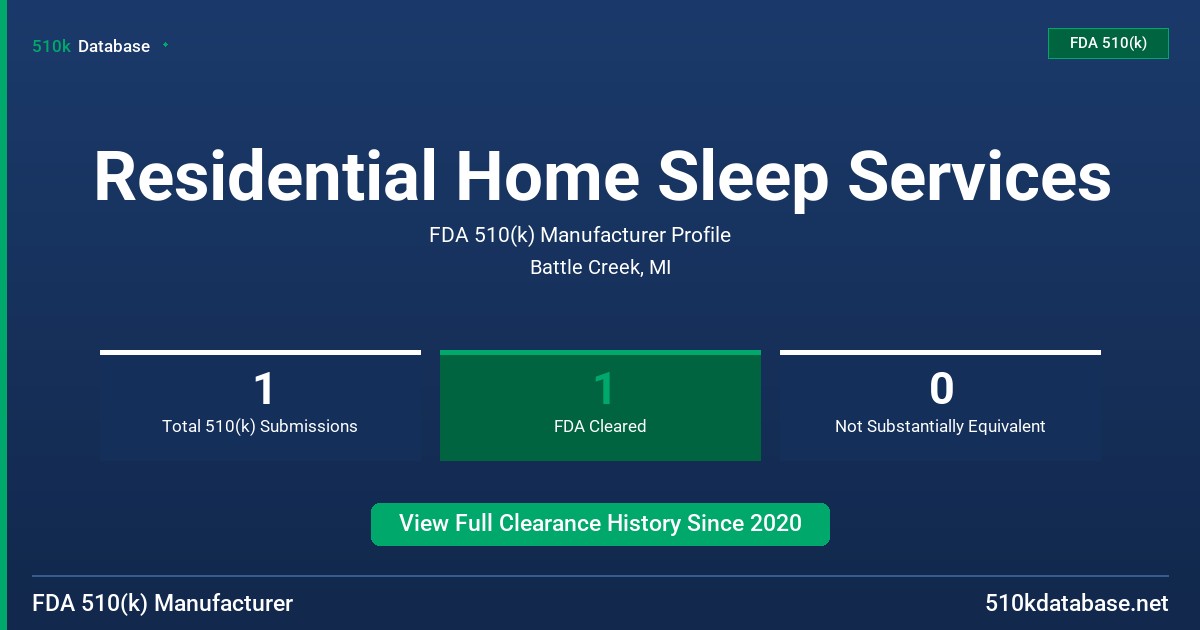 510k Database

FDA 510(k)

Residential Home Sleep Services

FDA 510(k) Manufacturer Profile
Battle Creek, MI

1
Total 510(k) Submissions

1
FDA Cleared

0
Not Substantially Equivalent

View Full Clearance History Since 2020

FDA 510(k) Manufacturer

510kdatabase.net